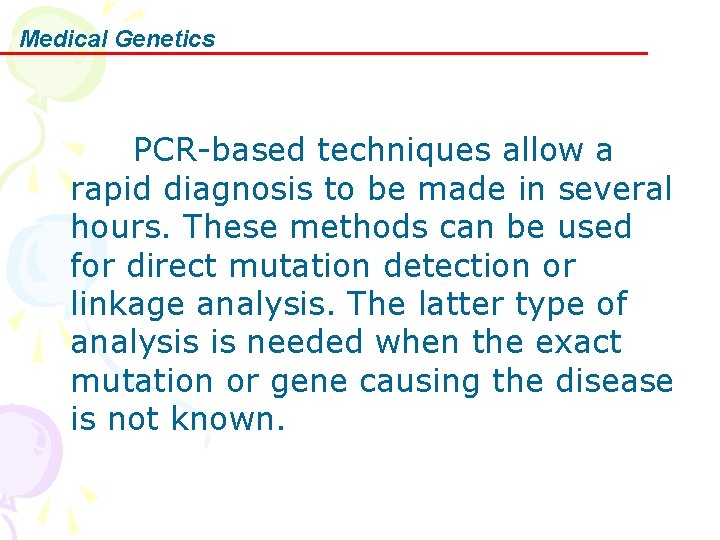 Medical Genetics

PCR-based techniques allow a rapid diagnosis to be made in several hours. These methods can be used for direct mutation detection or linkage analysis. The latter type of analysis is needed when the exact mutation or gene causing the disease is not known.